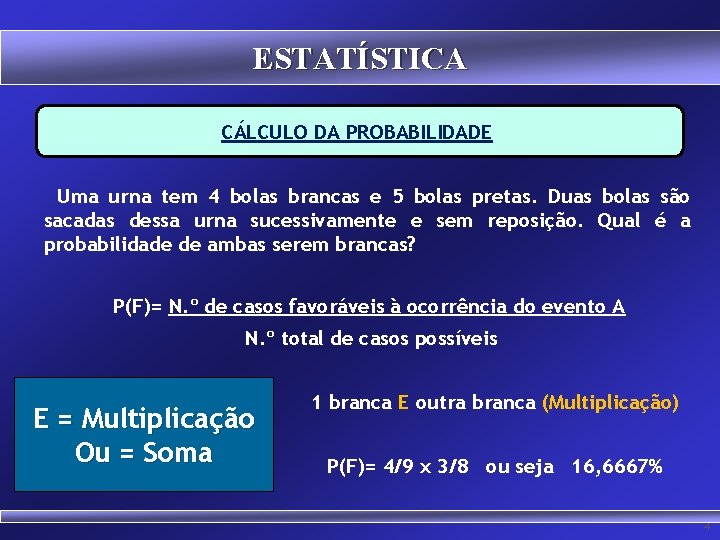 ESTATÍSTICA

CÁLCULO DA PROBABILIDADE

Uma urna tem 4 bolas brancas e 5 bolas pretas. Duas bolas são sacadas dessa urna sucessivamente e sem reposição. Qual é a probabilidade de ambas serem brancas?

P(F)= N.º de casos favoráveis à ocorrência do evento A
N.º total de casos possíveis

E = Multiplicação
Ou = Soma

1 branca E outra branca (Multiplicação)

P(F)= 4/9 x 3/8 ou seja 16,6667%

4